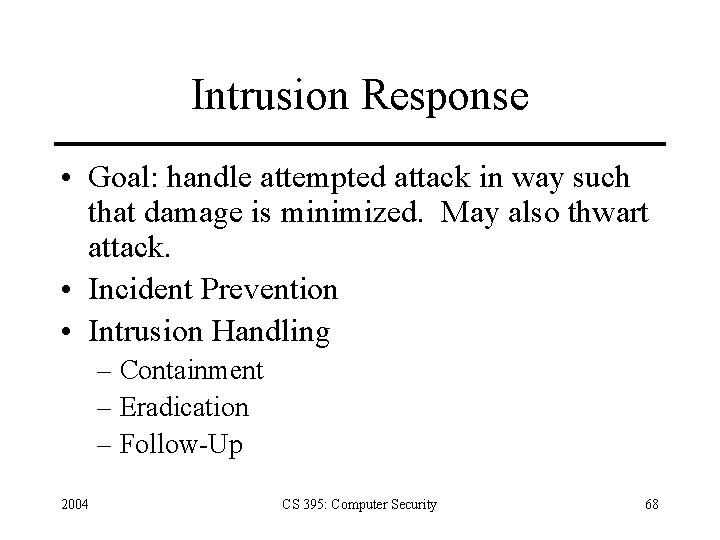 Intrusion Response

• Goal: handle attempted attack in way such that damage is minimized. May also thwart attack.
• Incident Prevention
• Intrusion Handling
– Containment
– Eradication
– Follow-Up

2004

CS 395: Computer Security

68